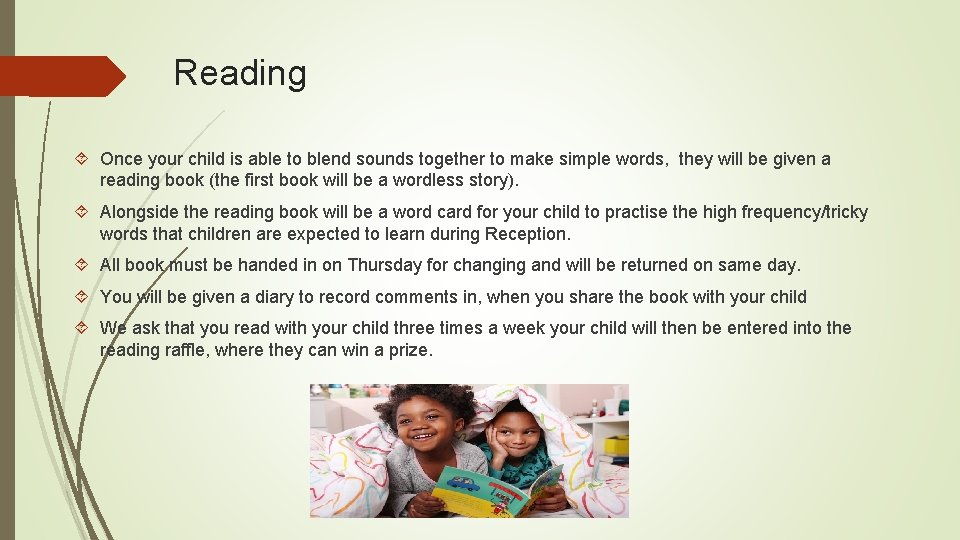 Reading

Once your child is able to blend sounds together to make simple words, they will be given a reading book (the first book will be a wordless story).

Alongside the reading book will be a word card for your child to practise the high frequency/tricky words that children are expected to learn during Reception.

All book must be handed in on Thursday for changing and will be returned on same day.

You will be given a diary to record comments in, when you share the book with your child

We ask that you read with your child three times a week your child will then be entered into the reading raffle, where they can win a prize.